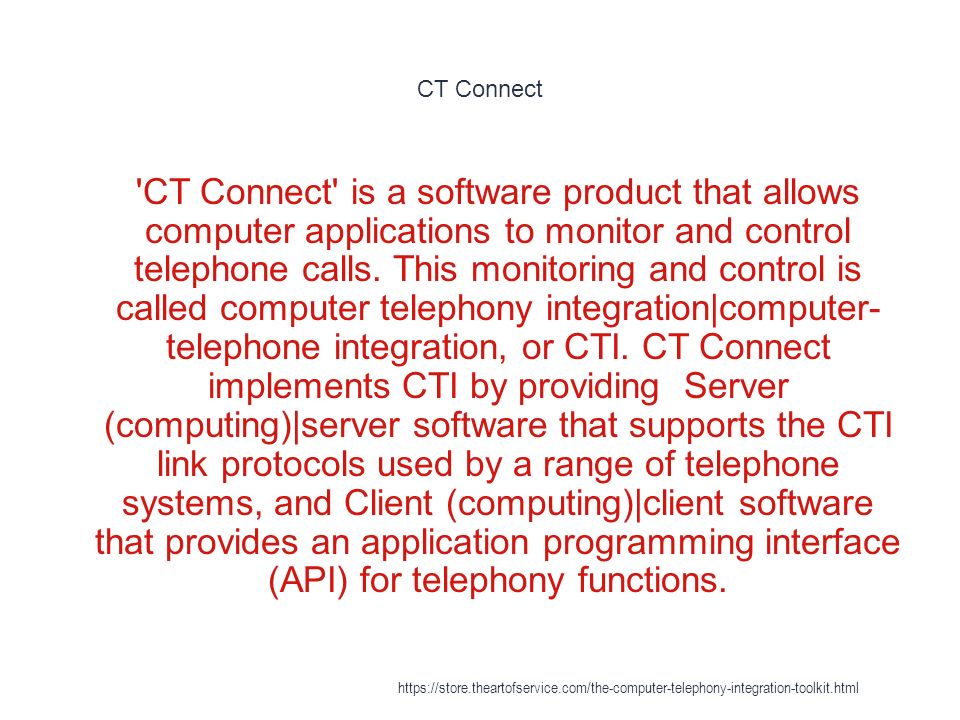 CT Connect

'CT Connect' is a software product that allows computer applications to monitor and control telephone calls. This monitoring and control is called computer telephony integration|computer-telephone integration, or CTI. CT Connect implements CTI by providing  Server (computing)|server software that supports the CTI link protocols used by a range of telephone systems, and Client (computing)|client software that provides an application programming interface (API) for telephony functions.

https://store.theartofservice.com/the-computer-telephony-integration-toolkit.html